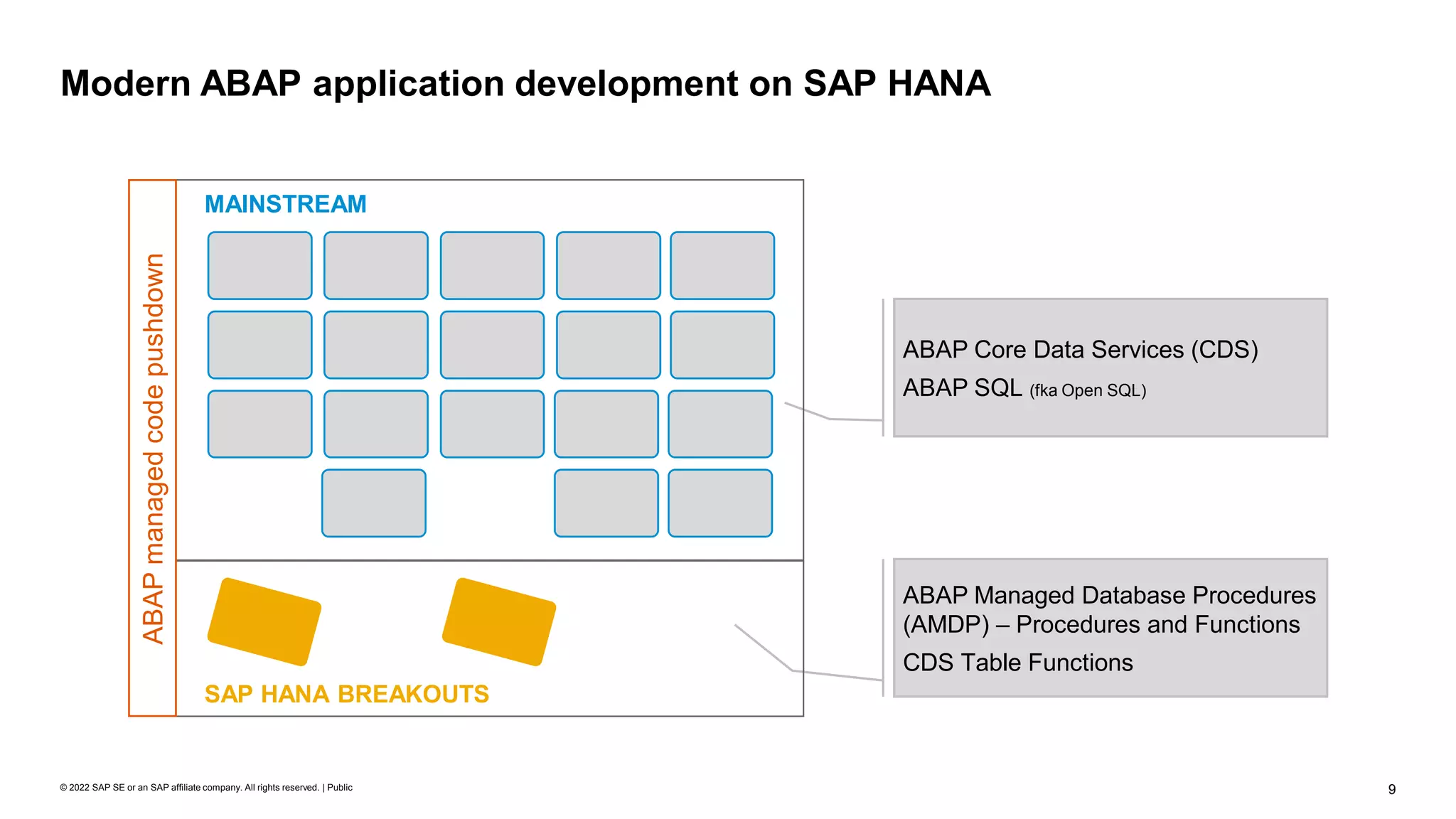 Modern ABAP application development on SAP HANA

ABAP managed code pushdown

MAINSTREAM

SAP HANA BREAKOUTS

ABAP Core Data Services (CDS)
ABAP SQL (fka Open SQL)

ABAP Managed Database Procedures (AMDP) – Procedures and Functions
CDS Table Functions

© 2022 SAP SE or an SAP affiliate company. All rights reserved. | Public

9